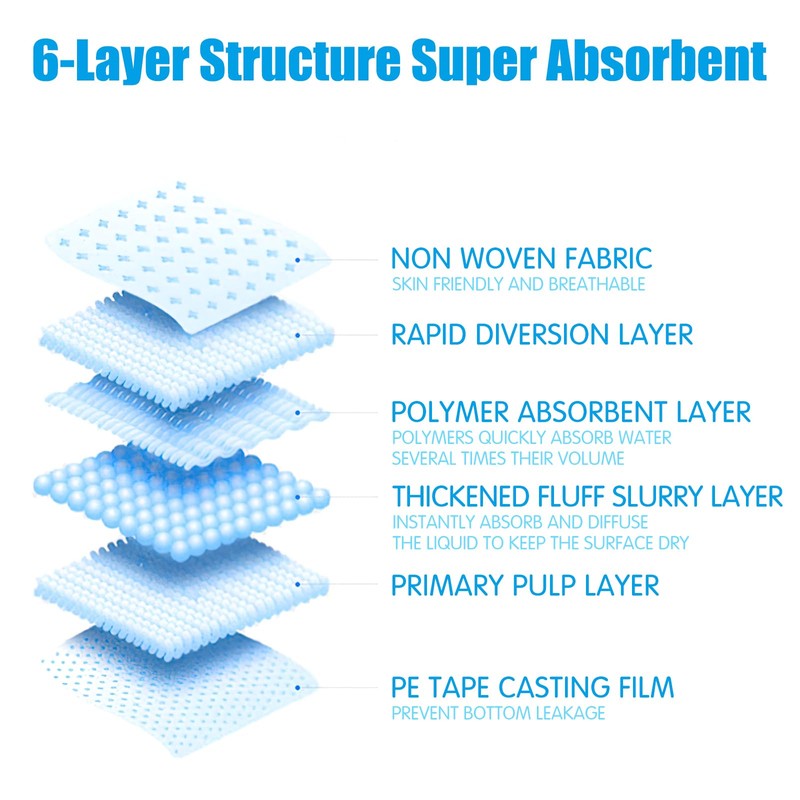 6-Layer Structure Super Absorbent

NON WOVEN FABRIC
SKIN FRIENDLY AND BREATHABLE

RAPID DIVERSION LAYER

POLYMER ABSORBENT LAYER
POLYMERS QUICKLY ABSORB WATER SEVERAL TIMES THEIR VOLUME

THICKENED FLUFF SLURRY LAYER
INSTANTLY ABSORB AND DIFFUSE THE LIQUID TO KEEP THE SURFACE DRY

PRIMARY PULP LAYER

PE TAPE CASTING FILM
PREVENT BOTTOM LEAKAGE